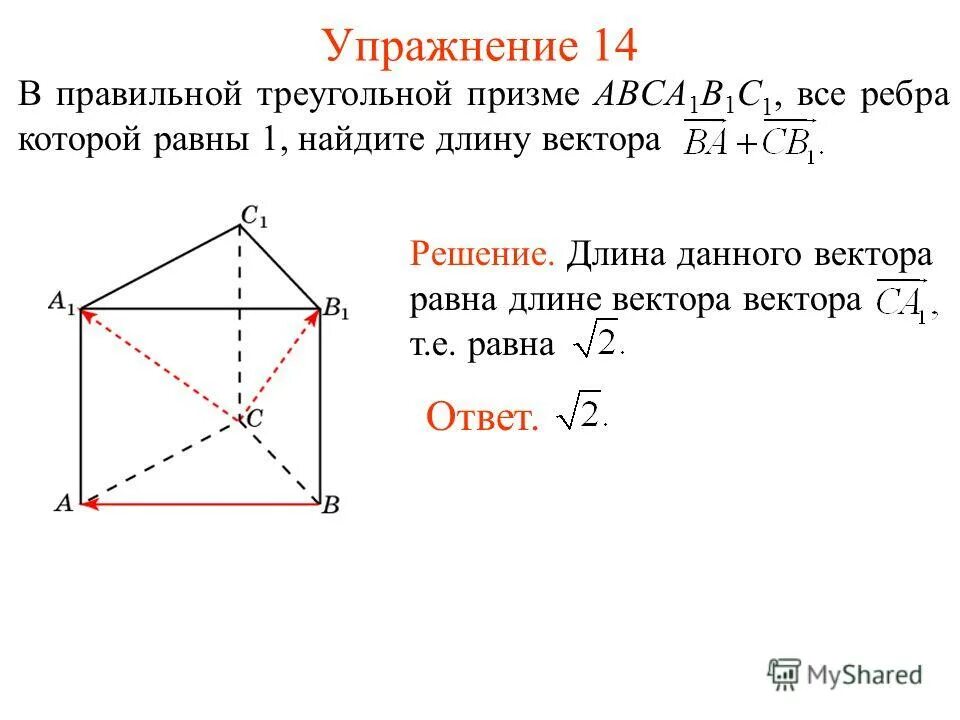 Упражнение 14

В правильной треугольной призме $ABCA_1B_1C_1$, все ребра которой равны 1, найдите длину вектора $\overrightarrow{BA}+\overrightarrow{CB_1}$.

$C_1$ $A_1$ $B_1$ $C$ $A$ $B$

Решение. Длина данного вектора равна длине вектора вектора $\overrightarrow{CA_1}$, т.е. равна $\sqrt{2}$.

Ответ. $\sqrt{2}$.

MyShared